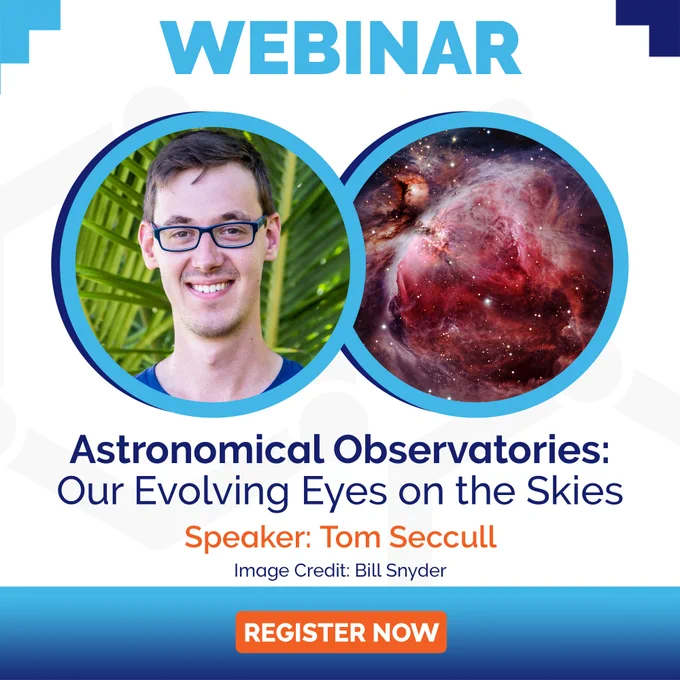 WEBINAR

Astronomical Observatories: Our Evolving Eyes on the Skies

Speaker: Tom Seccull

Image Credit: Bill Snyder

REGISTER NOW